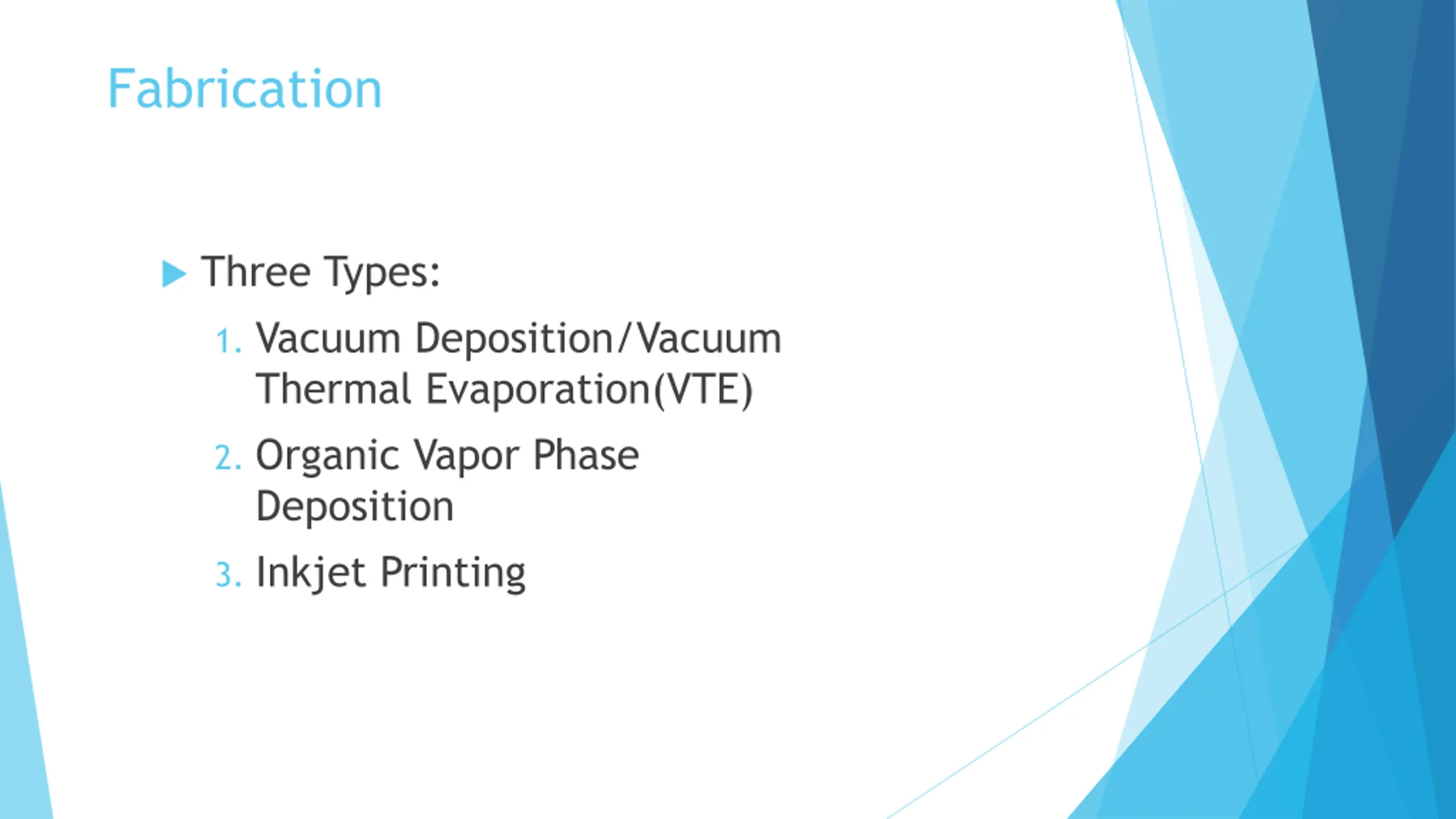 Fabrication

Three Types:

1. Vacuum Deposition/Vacuum Thermal Evaporation(VTE)
2. Organic Vapor Phase Deposition
3. Inkjet Printing